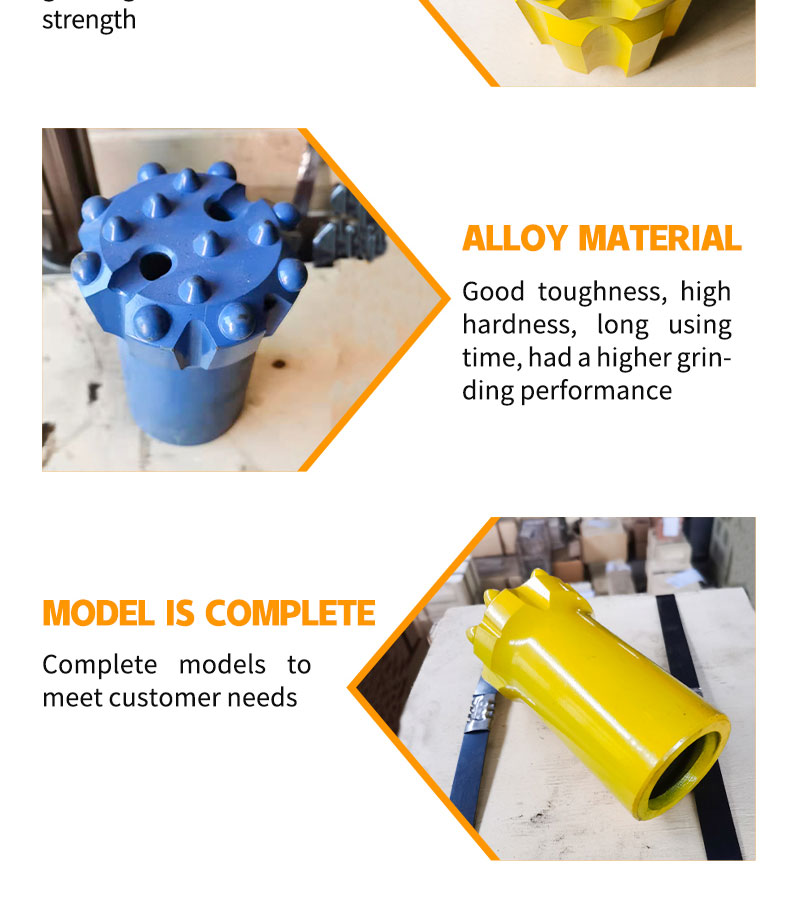 strength

ALLOY MATERIAL

Good toughness, high hardness, long using time, had a higher grinding performance

MODEL IS COMPLETE

Complete models to meet customer needs